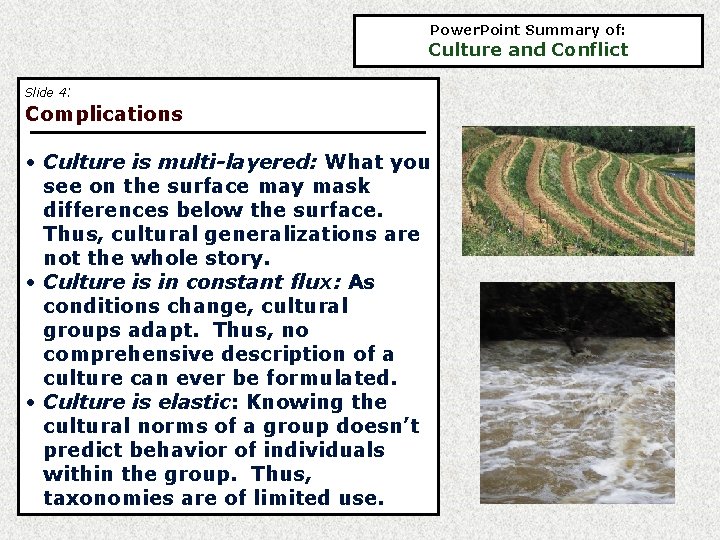 PowerPoint Summary of:
Culture and Conflict

Slide 4:
Complications

• Culture is multi-layered: What you see on the surface may mask differences below the surface. Thus, cultural generalizations are not the whole story.
• Culture is in constant flux: As conditions change, cultural groups adapt. Thus, no comprehensive description of a culture can ever be formulated.
• Culture is elastic: Knowing the cultural norms of a group doesn't predict behavior of individuals within the group. Thus, taxonomies are of limited use.